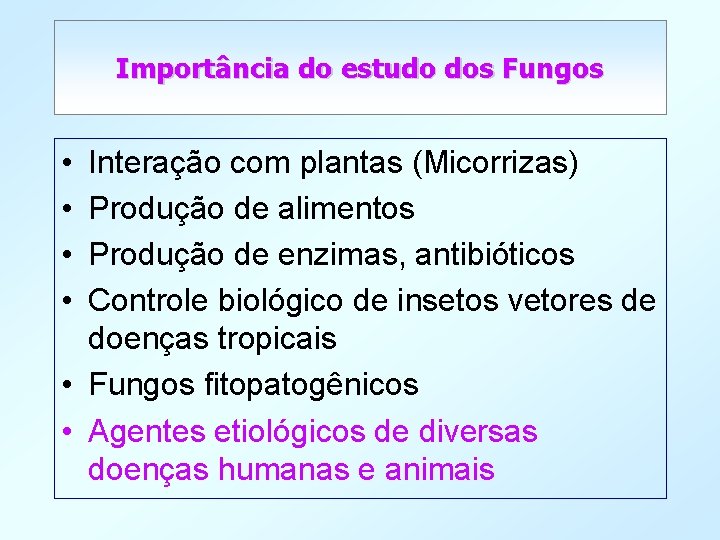 Importância do estudo dos Fungos

• Interação com plantas (Micorrizas)
• Produção de alimentos
• Produção de enzimas, antibióticos
• Controle biológico de insetos vetores de doenças tropicais
• Fungos fitopatogênicos
• Agentes etiológicos de diversas doenças humanas e animais